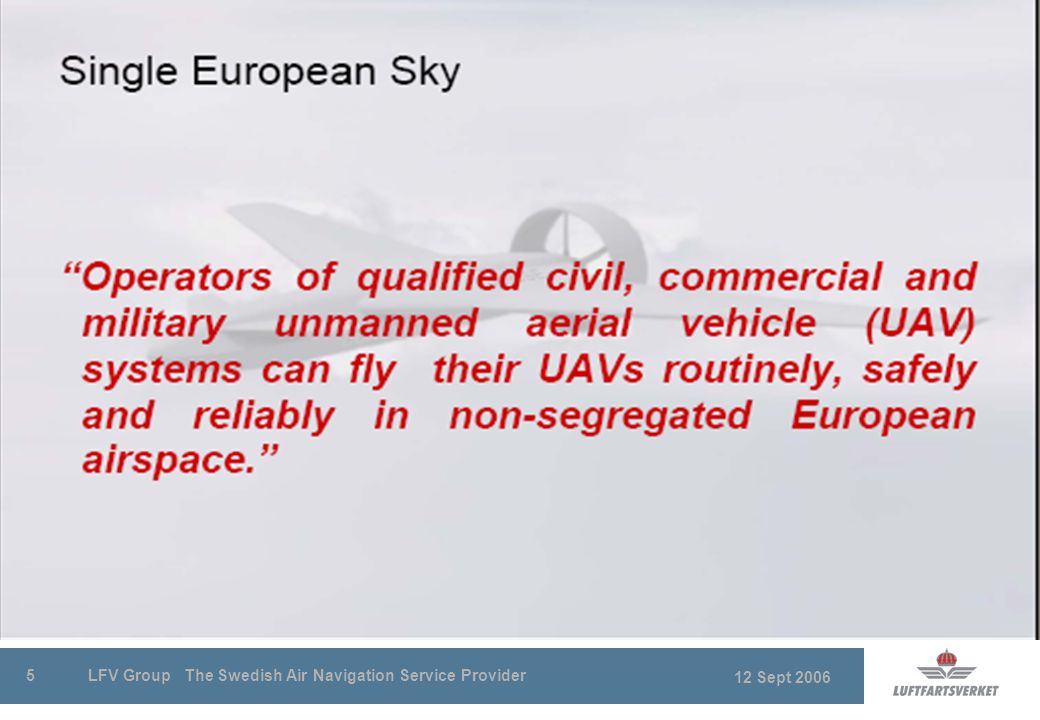 Single European Sky

“Operators of qualified civil, commercial and military unmanned aerial vehicle (UAV) systems can fly their UAVs routinely, safely and reliably in non-segregated European airspace.”

5 LFV Group The Swedish Air Navigation Service Provider 12 Sept 2006

LUFTFARTSVERKET